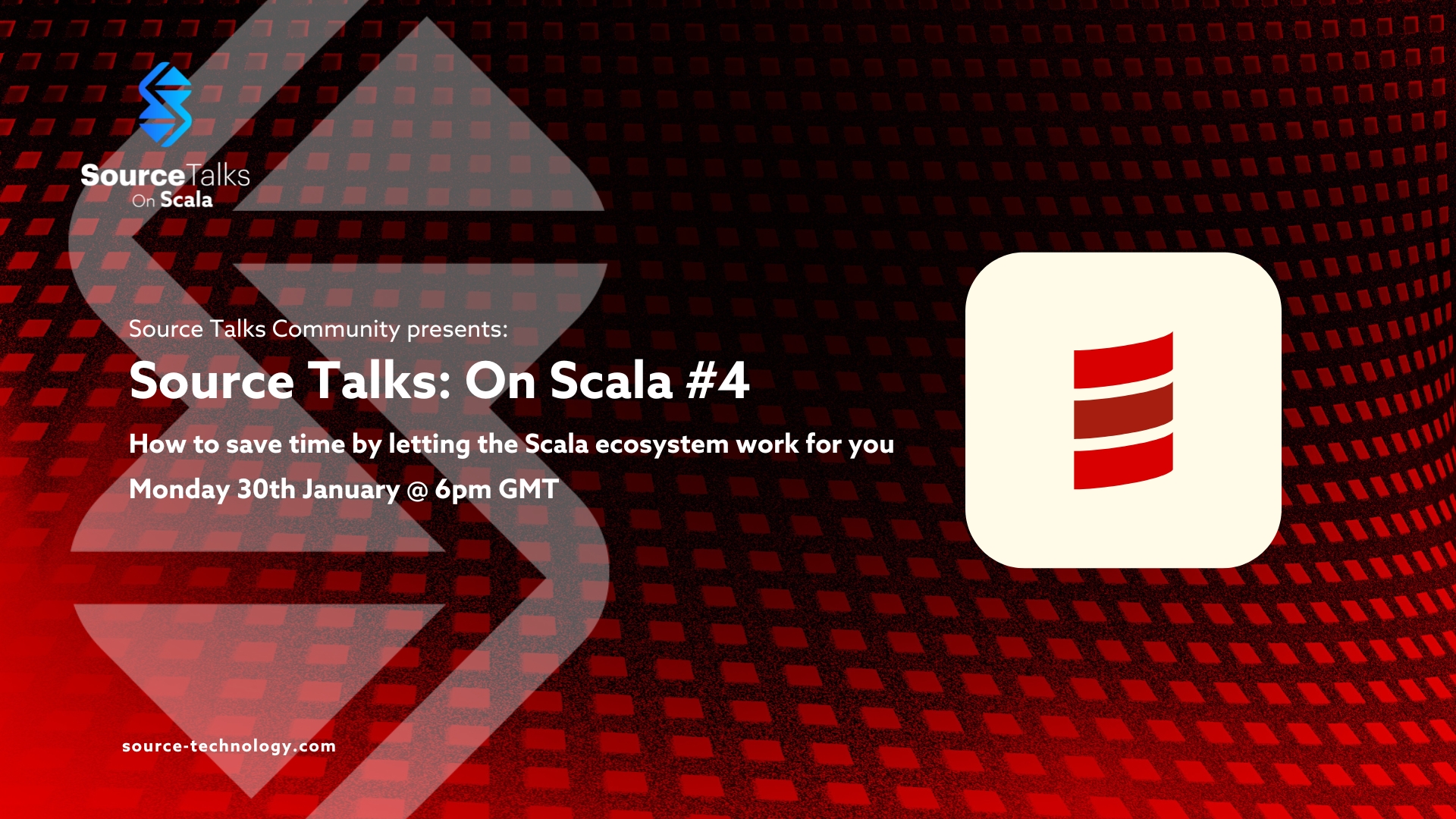 SourceTalks
On Scala

Source Talks Community presents:

Source Talks: On Scala #4

How to save time by letting the Scala ecosystem work for you

Monday 30th January @ 6pm GMT

source-technology.com